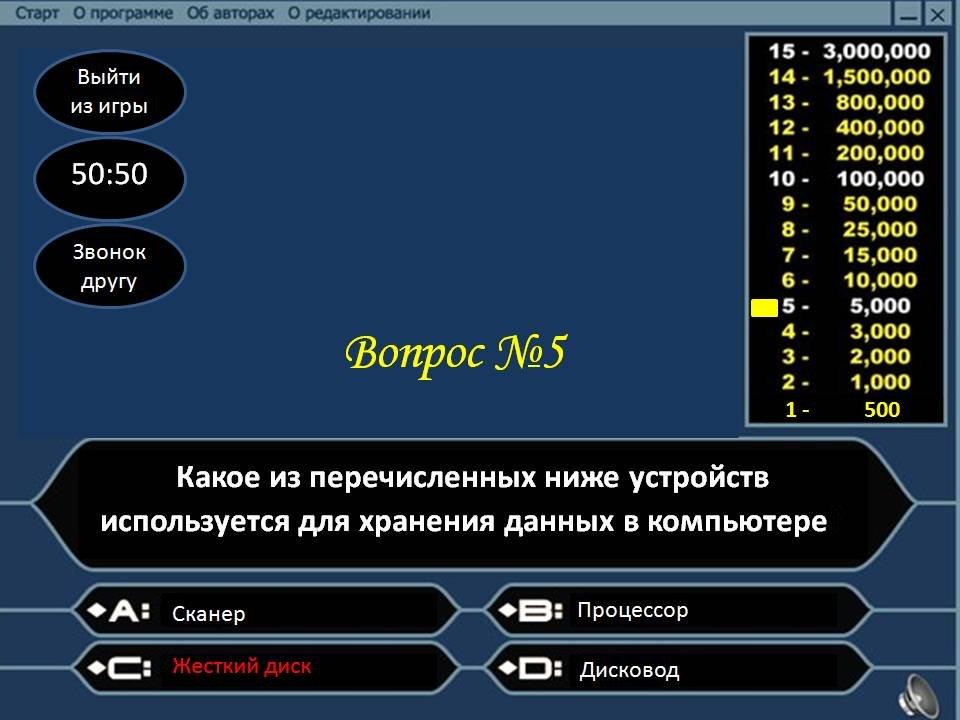 Старт О программе Об авторах О редактировании

Выйти из игры

50:50

Звонок другу

15 - 3,000,000
14 - 1,500,000
13 - 800,000
12 - 400,000
11 - 200,000
10 - 100,000
9 - 50,000
8 - 25,000
7 - 15,000
6 - 10,000
5 - 5,000
4 - 3,000
3 - 2,000
2 - 1,000
1 - 500

Вопрос №5

Какое из перечисленных ниже устройств используется для хранения данных в компьютере

A: Сканер

B: Процессор

C: Жесткий диск

D: Дисковод